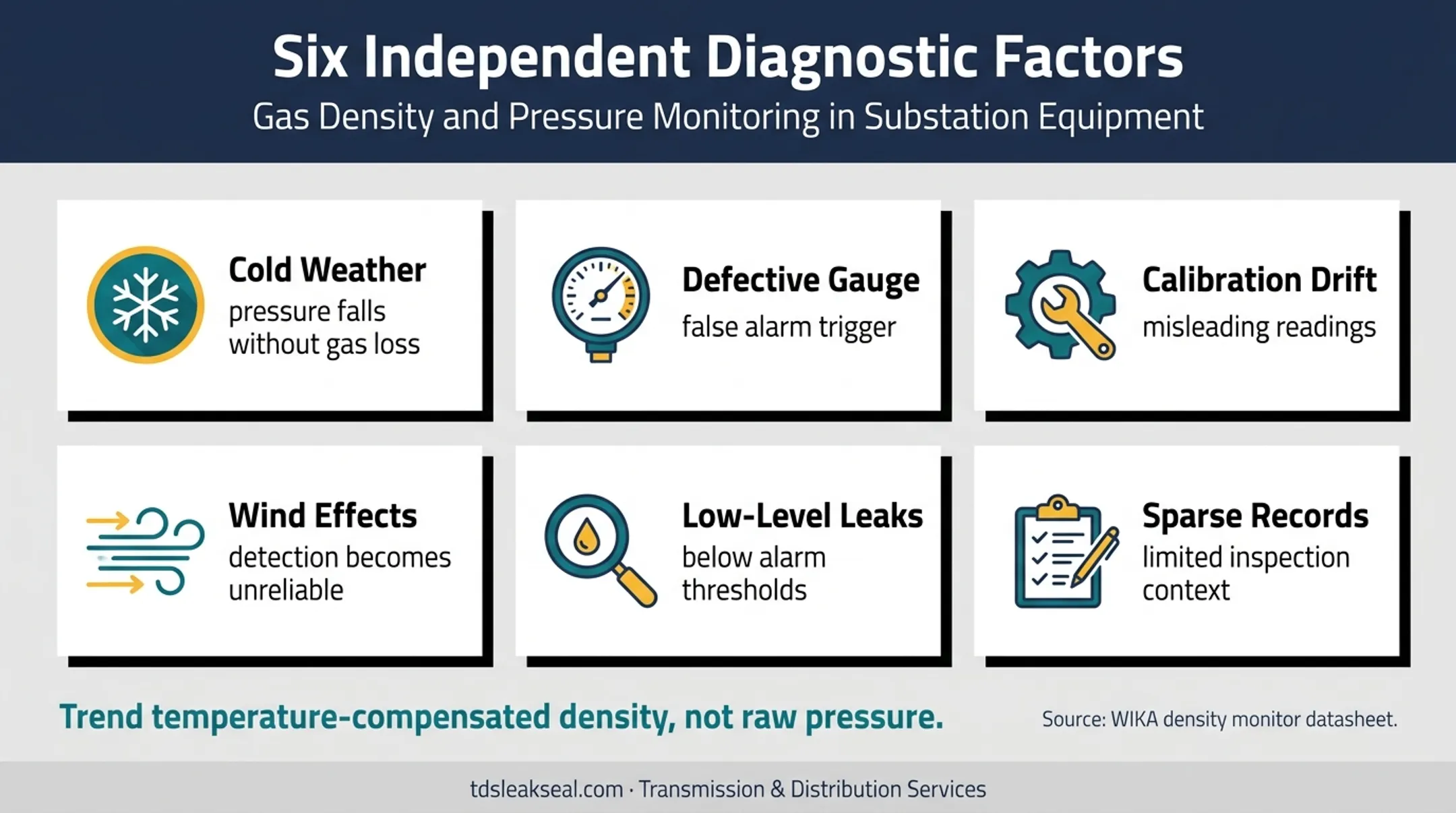 Six Independent Diagnostic Factors

Gas Density and Pressure Monitoring in Substation Equipment

Cold Weather

pressure falls without gas loss

Defective Gauge

false alarm trigger

Calibration Drift

misleading readings

Wind Effects

detection becomes unreliable

Low-Level Leaks

below alarm thresholds

Sparse Records

limited inspection context

Trend temperature-compensated density, not raw pressure.

Source: WIKA density monitor datasheet.

tdsleakseal.com · Transmission & Distribution Services